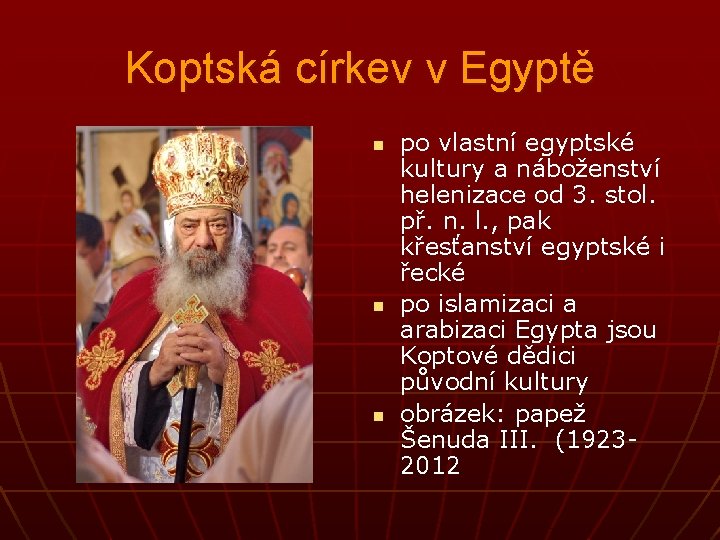 Koptská církev v Egyptě

- po vlastní egyptské kultury a náboženství helenizace od 3. stol. př. n. l., pak křesťanství egyptské i řecké
- po islamizaci a arabizaci Egypta jsou Koptové dědici původní kultury
- obrázek: papež Šenuda III. (1923-2012